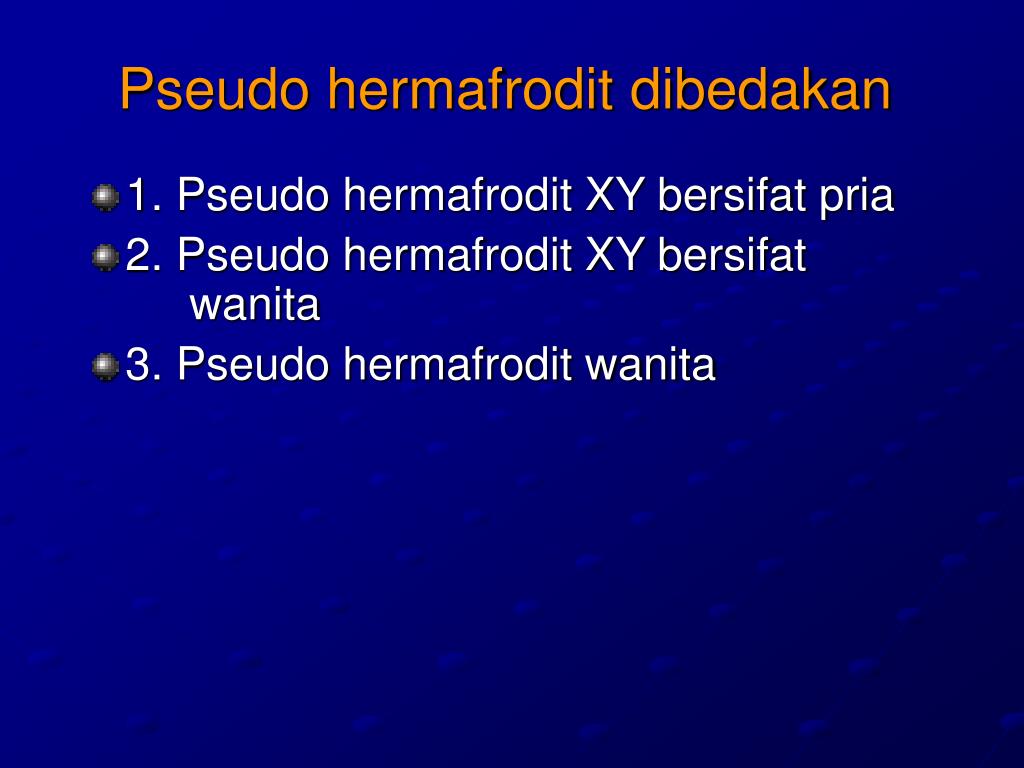 Pseudo hermafrodit dibedakan

1. Pseudo hermafrodit XY bersifat pria
2. Pseudo hermafrodit XY bersifat wanita
3. Pseudo hermafrodit wanita